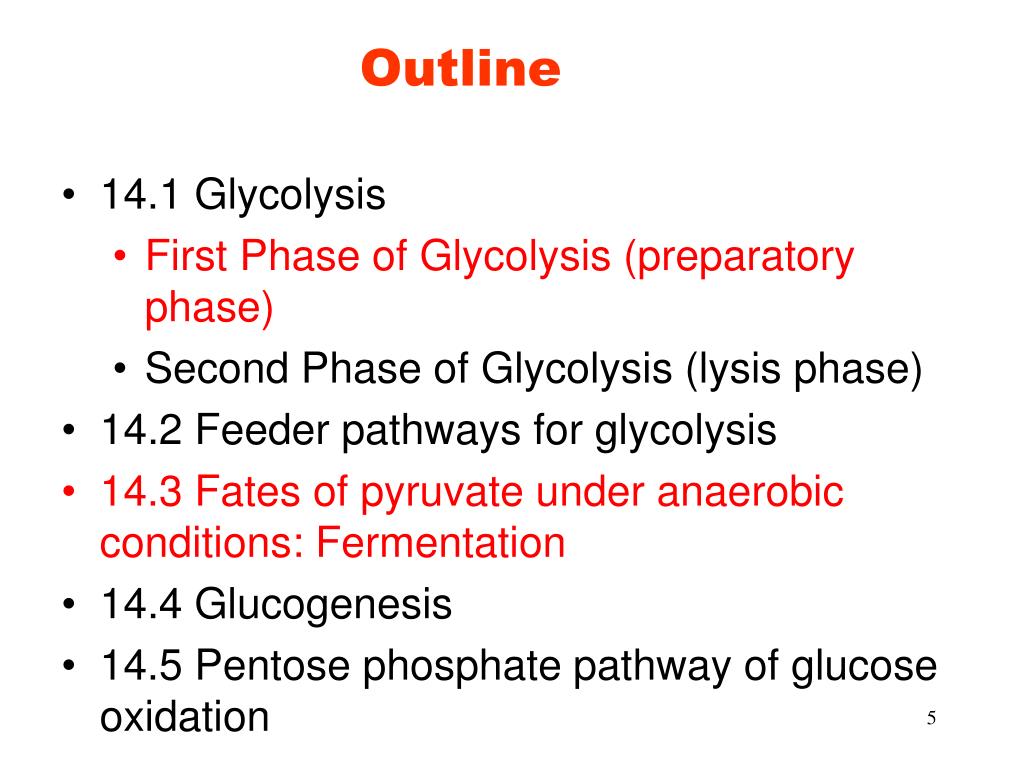 Outline

• 14.1 Glycolysis
  • First Phase of Glycolysis (preparatory phase)
  • Second Phase of Glycolysis (lysis phase)
• 14.2 Feeder pathways for glycolysis
• 14.3 Fates of pyruvate under anaerobic conditions: Fermentation
• 14.4 Glucogenesis
• 14.5 Pentose phosphate pathway of glucose oxidation

5